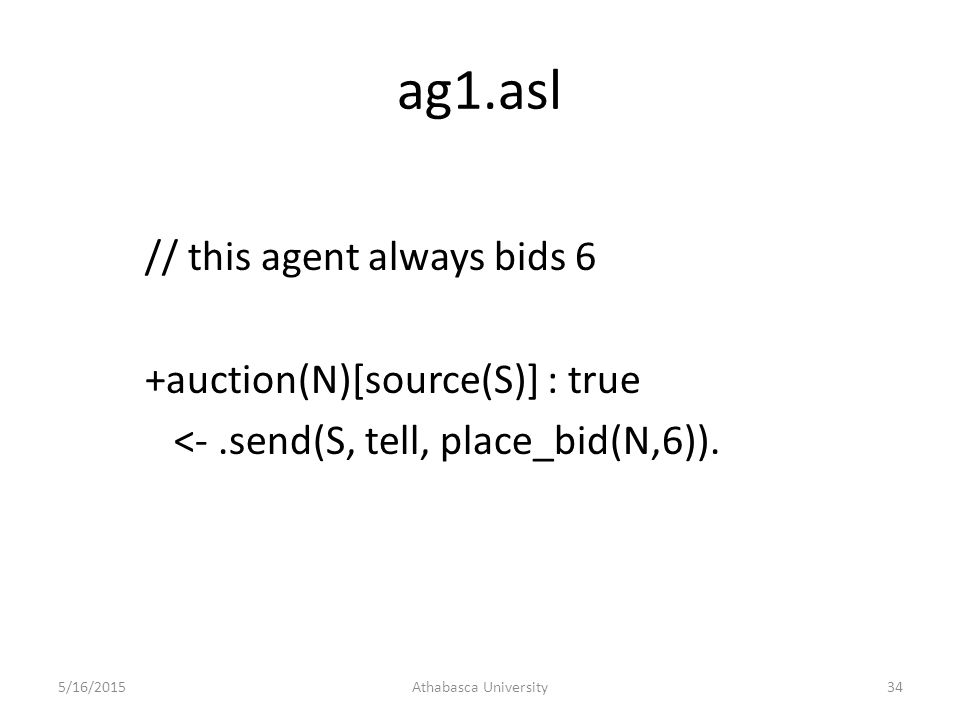 ag1.asl

// this agent always bids 6

+auction(N)[source(S)] : true
<- .send(S, tell, place_bid(N,6)).

5/16/2015

Athabasca University

34